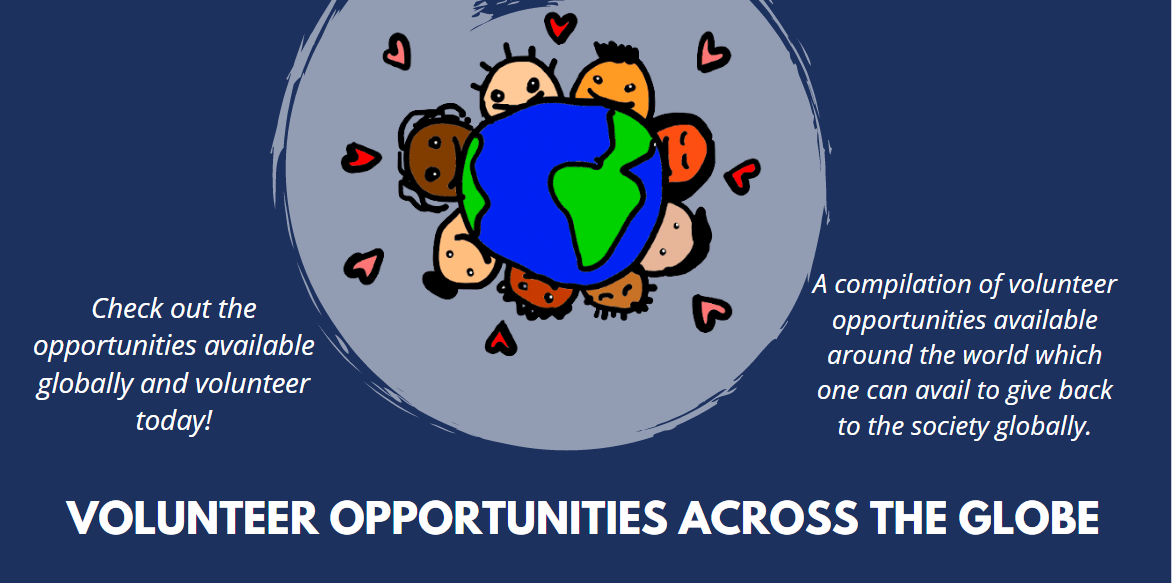 Check out the opportunities available globally and volunteer today!

A compilation of volunteer opportunities available around the world which one can avail to give back to the society globally.

VOLUNTEER OPPORTUNITIES ACROSS THE GLOBE